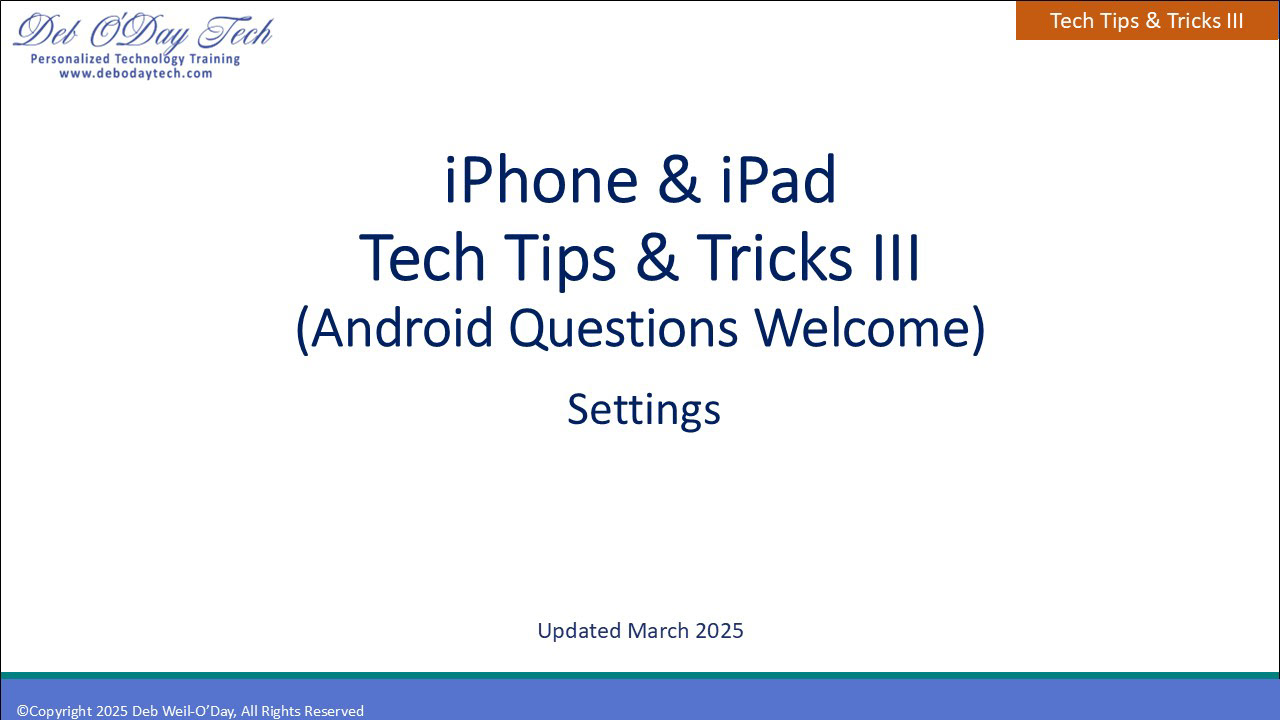 Deb O'Day Tech
Personalized Technology Training
www.debodaytech.com

Tech Tips & Tricks III

iPhone & iPad
Tech Tips & Tricks III
(Android Questions Welcome)

Settings

Updated March 2025

©Copyright 2025 Deb Weil-O'Day, All Rights Reserved